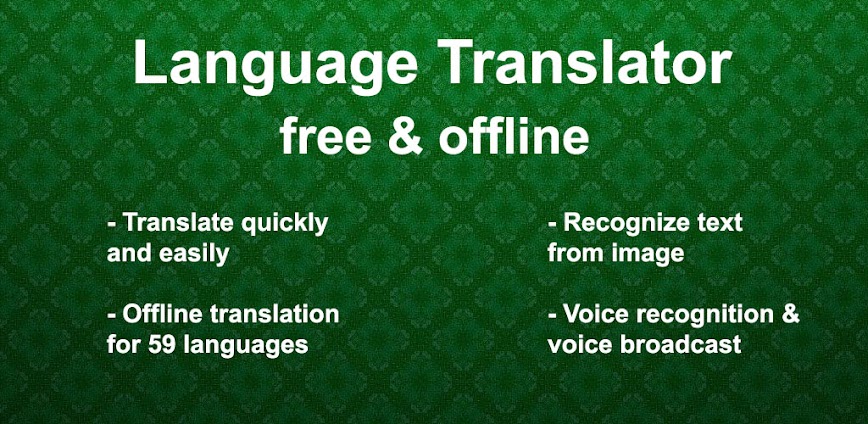 Language Translator
free & offline

- Translate quickly and easily

- Offline translation for 59 languages

- Recognize text from image

- Voice recognition & voice broadcast